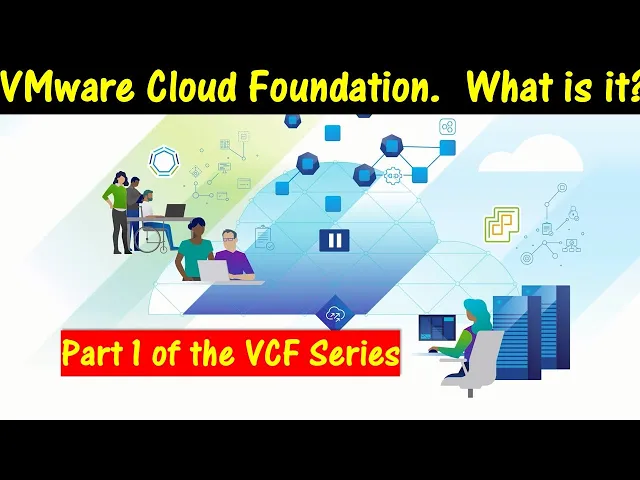 VMware Cloud Foundation. What is it?

Part 1 of the VCF Series